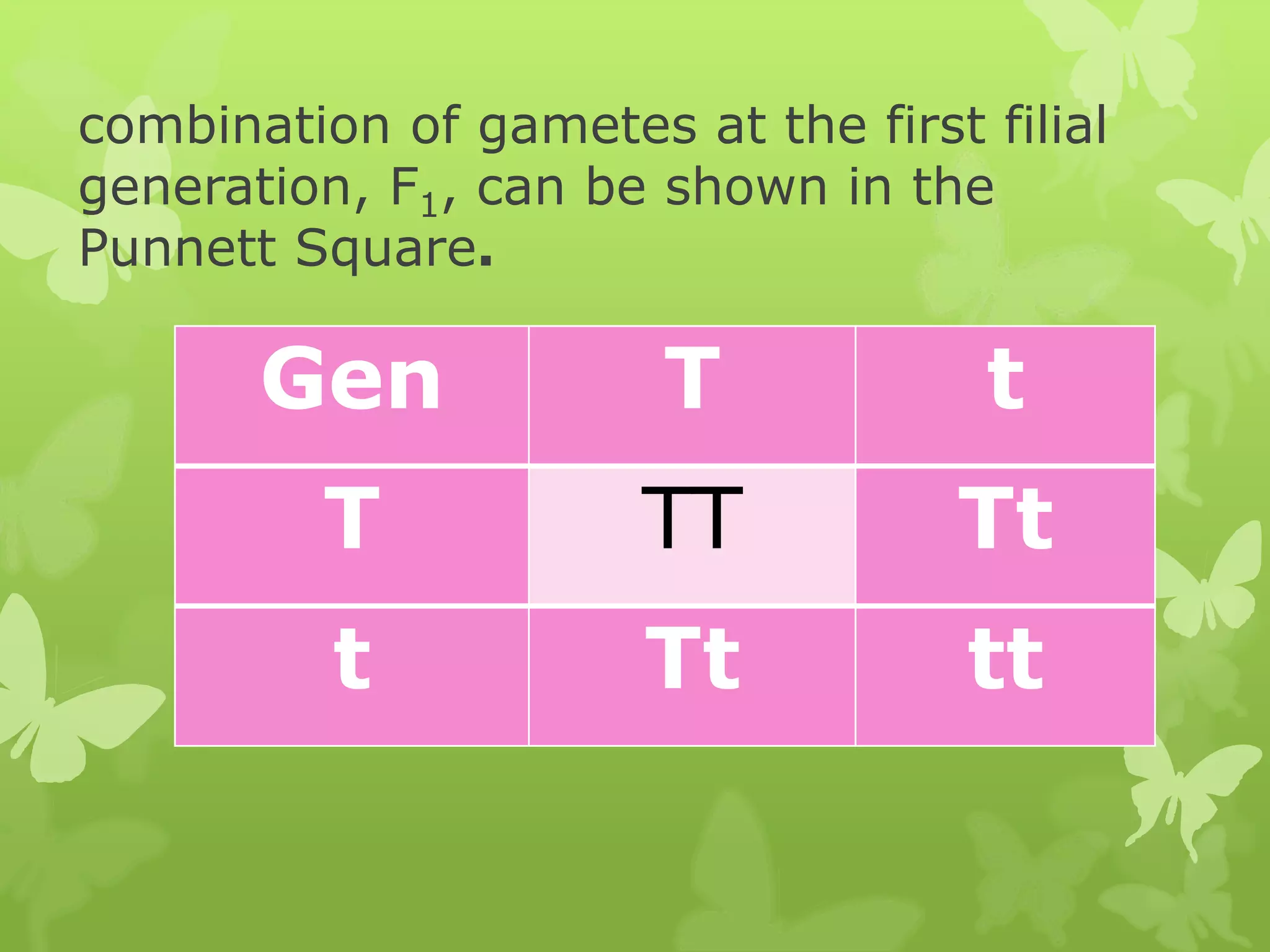 combination of gametes at the first filial generation, $F_1$, can be shown in the Punnett Square.

| Gen | T | t |
|---|---|---|
| T | TT | Tt |
| t | Tt | tt |